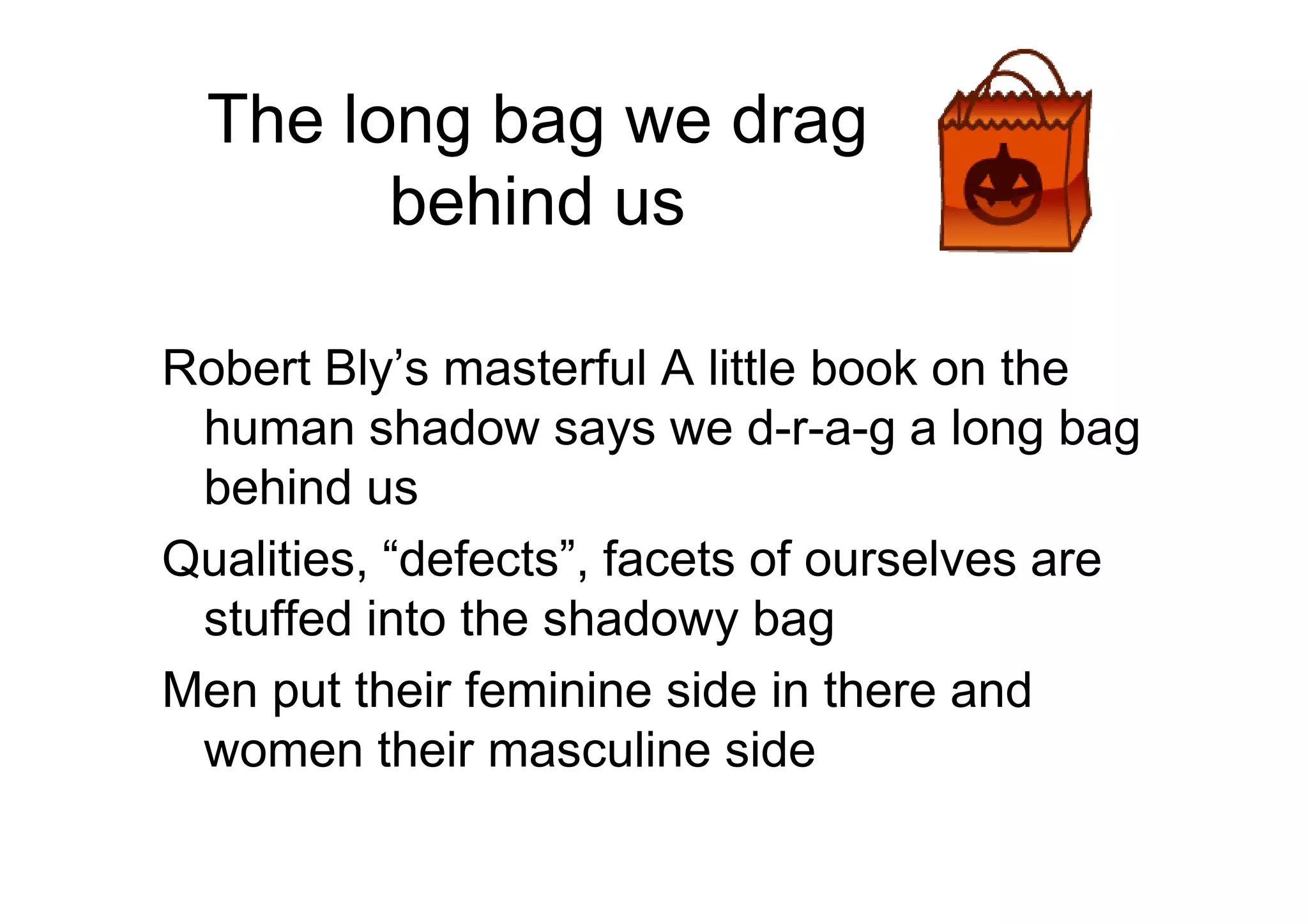 The long bag we drag behind us

Robert Bly’s masterful A little book on the human shadow says we d-r-a-g a long bag behind us

Qualities, “defects”, facets of ourselves are stuffed into the shadowy bag

Men put their feminine side in there and women their masculine side